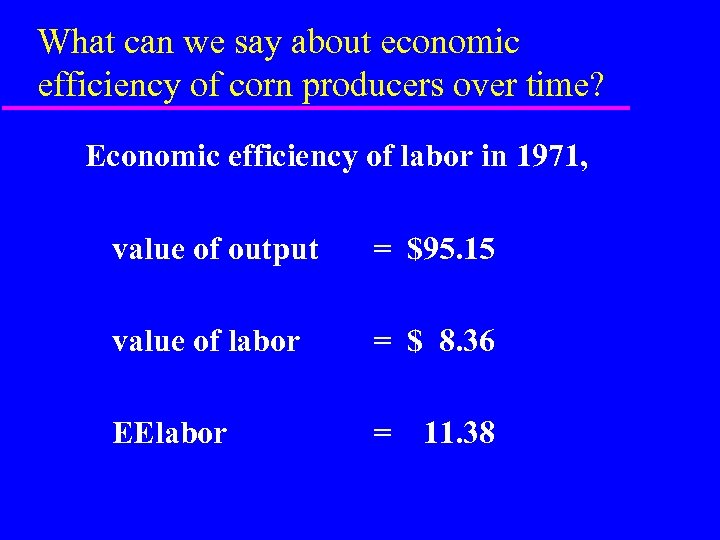 What can we say about economic efficiency of corn producers over time?

Economic efficiency of labor in 1971,

value of output = \$95.15

value of labor = \$ 8.36

EElabor = 11.38